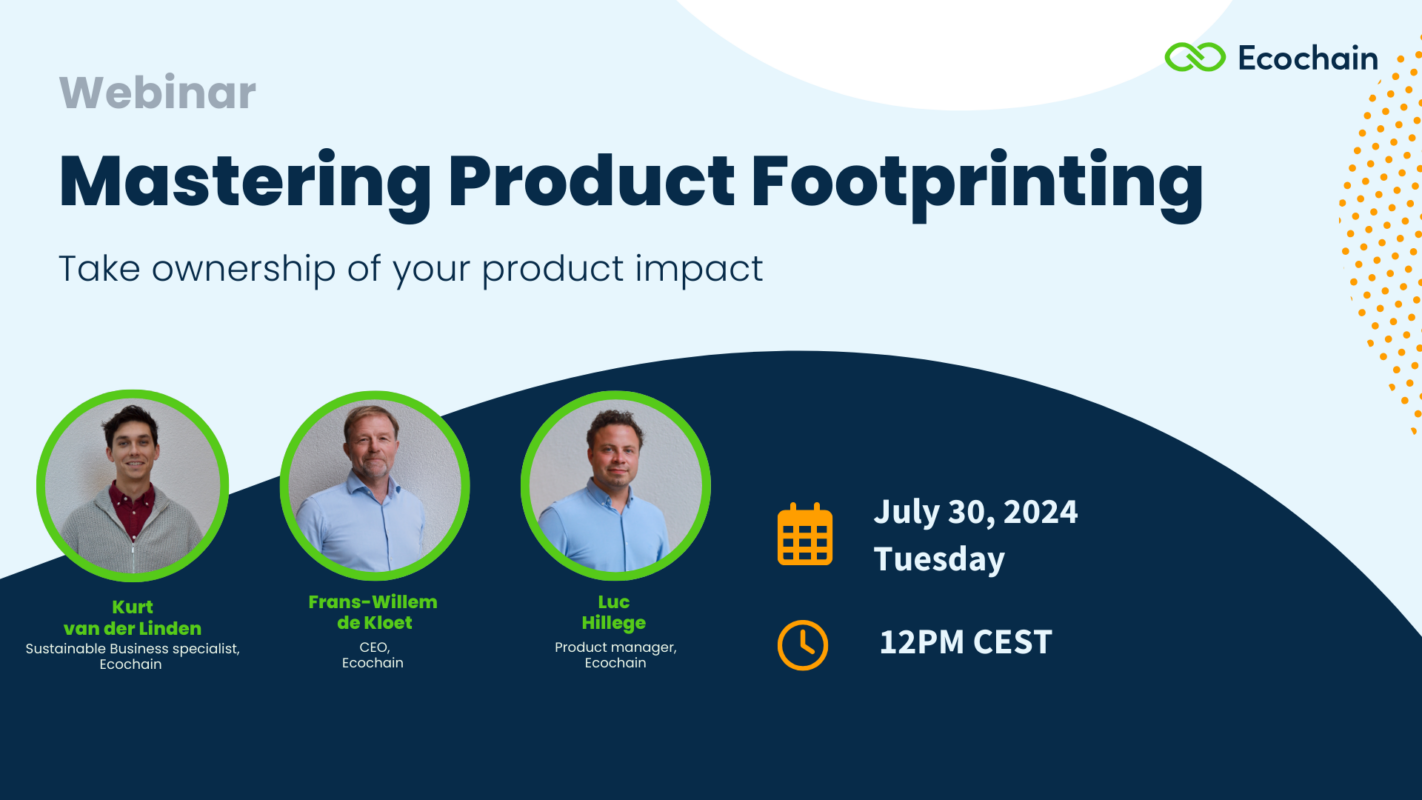 Ecochain

Webinar

Mastering Product Footprinting

Take ownership of your product impact

Kurt van der Linden
Sustainable Business specialist, Ecochain

Frans-Willem de Kloet
CEO, Ecochain

Luc Hillege
Product manager, Ecochain

July 30, 2024
Tuesday

12PM CEST